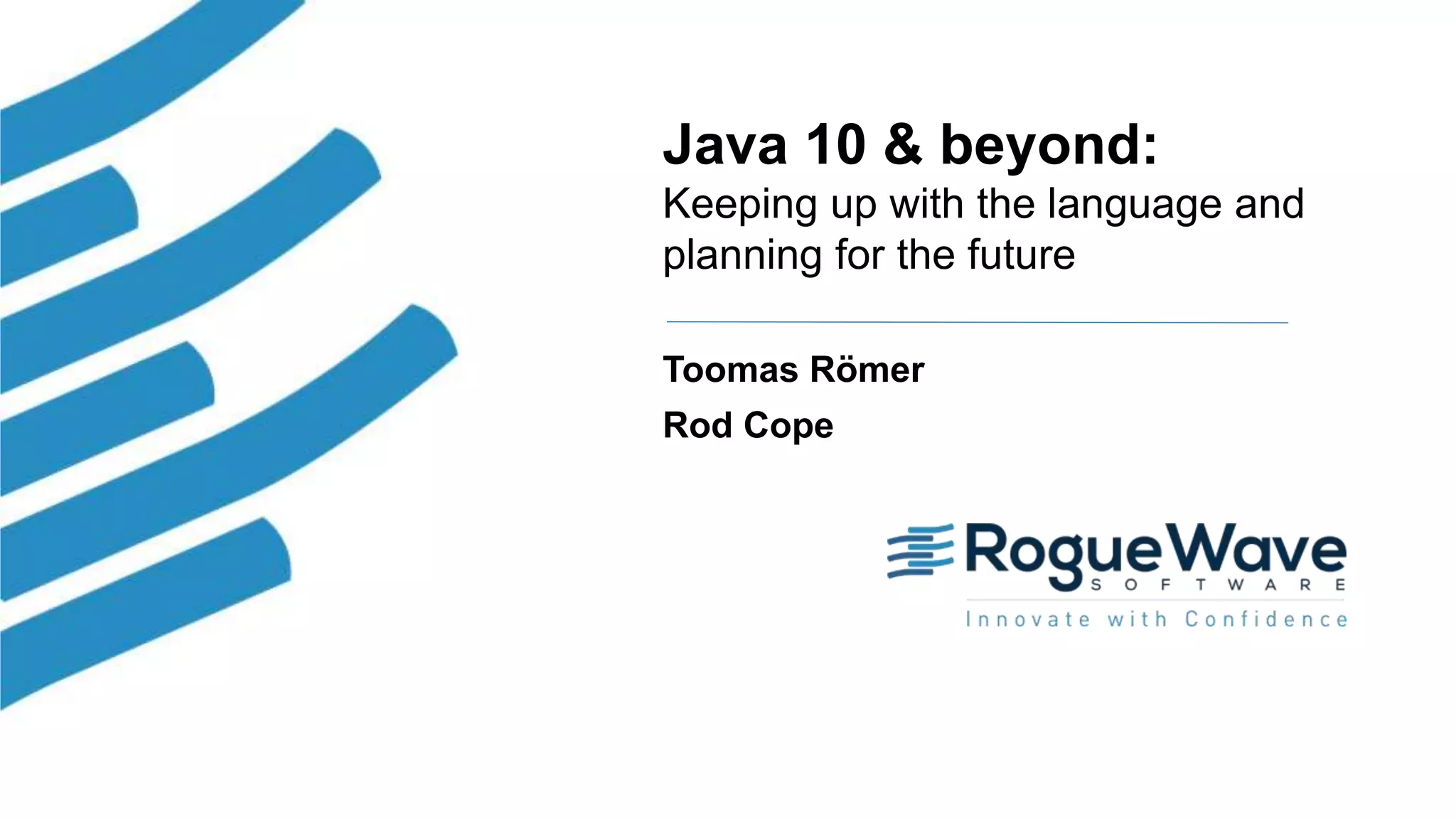 Java 10 & beyond:
Keeping up with the language and planning for the future

Toomas Römer

Rod Cope

RogueWave
SOFTWARE
Innovate with Confidence